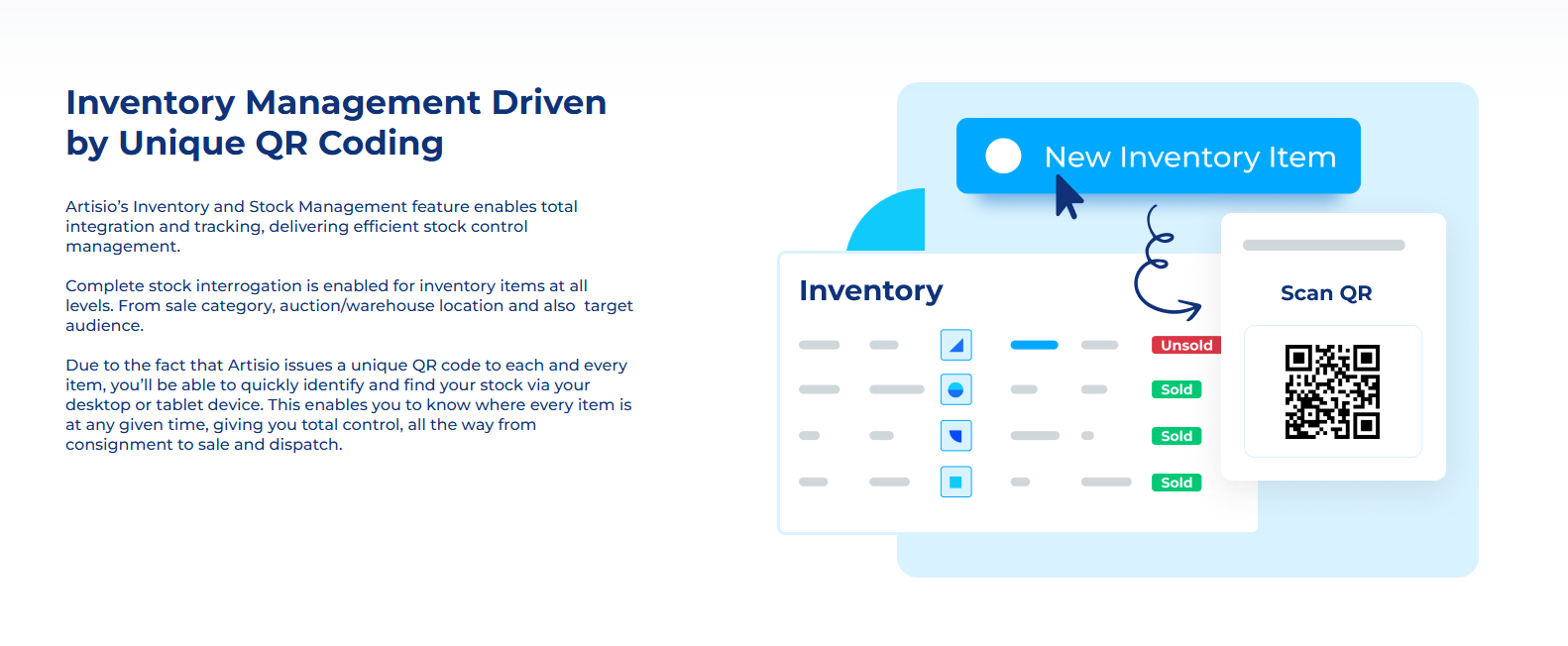 Inventory Management Driven by Unique QR Coding

Artisio's Inventory and Stock Management feature enables total integration and tracking, delivering efficient stock control management.

Complete stock interrogation is enabled for inventory items at all levels. From sale category, auction/warehouse location and also target audience.

Due to the fact that Artisio issues a unique QR code to each and every item, you'll be able to quickly identify and find your stock via your desktop or tablet device. This enables you to know where every item is at any given time, giving you total control, all the way from consignment to sale and dispatch.

New Inventory Item

Inventory

Unsold

Sold

Sold

Sold

Scan QR